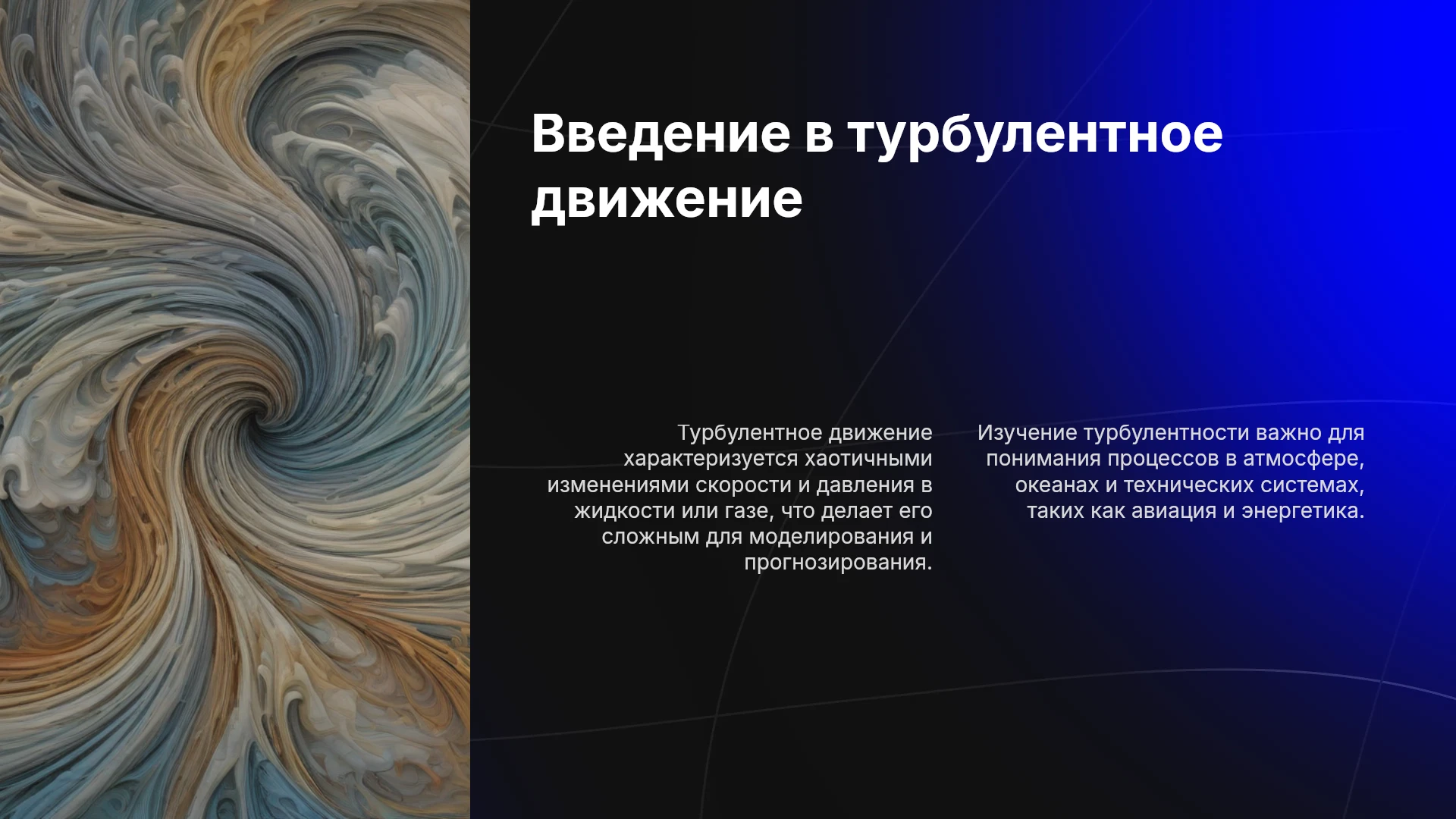 Введение в турбулентное движение

Турбулентное движение характеризуется хаотичными изменениями скорости и давления в жидкости или газе, что делает его сложным для моделирования и прогнозирования.

Изучение турбулентности важно для понимания процессов в атмосфере, океанах и технических системах, таких как авиация и энергетика.